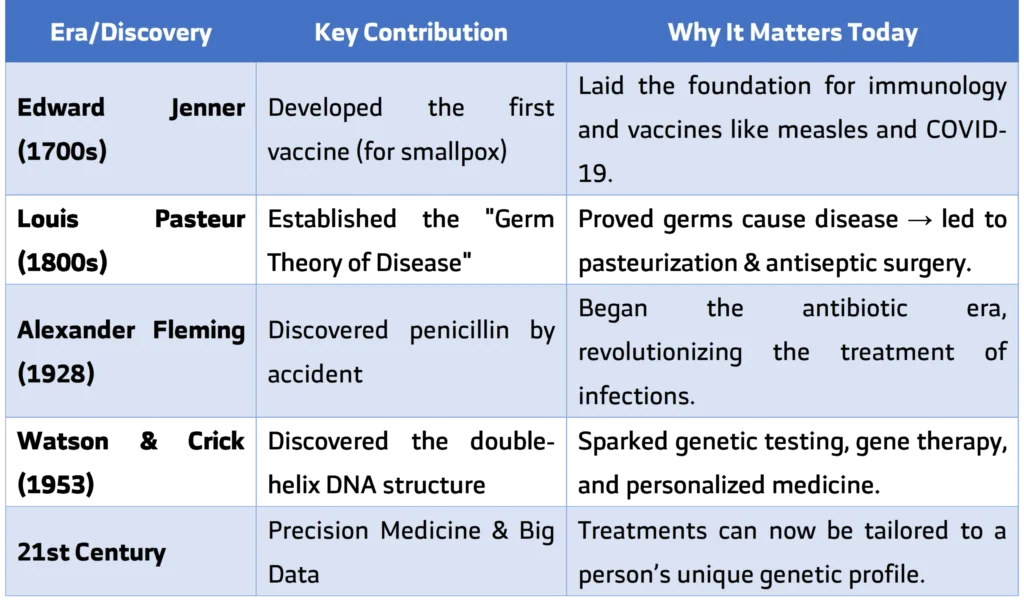 | Era/Discovery | Key Contribution | Why It Matters Today |
|---|---|---|
| Edward Jenner (1700s) | Developed the first vaccine (for smallpox) | Laid the foundation for immunology and vaccines like measles and COVID-19. |
| Louis Pasteur (1800s) | Established the "Germ Theory of Disease" | Proved germs cause disease → led to pasteurization & antiseptic surgery. |
| Alexander Fleming (1928) | Discovered penicillin by accident | Began the antibiotic era, revolutionizing the treatment of infections. |
| Watson & Crick (1953) | Discovered the double-helix DNA structure | Sparked genetic testing, gene therapy, and personalized medicine. |
| 21st Century | Precision Medicine & Big Data | Treatments can now be tailored to a person's unique genetic profile. |